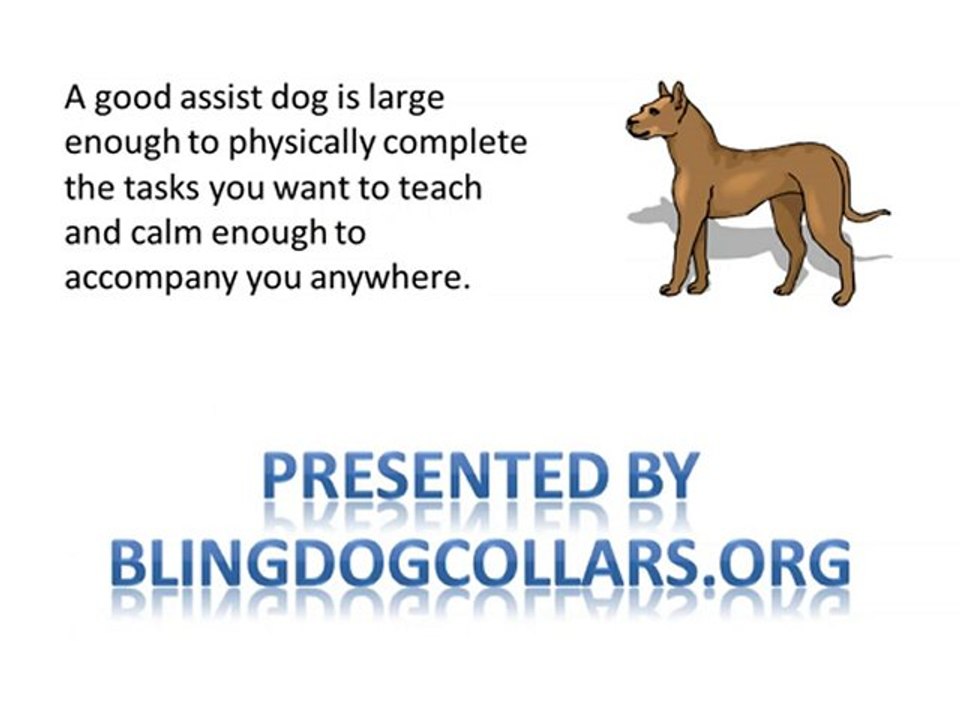 A good assist dog is large enough to physically complete the tasks you want to teach and calm enough to accompany you anywhere.

PRESENTED BY
BLINGDOGCOLLARS.ORG